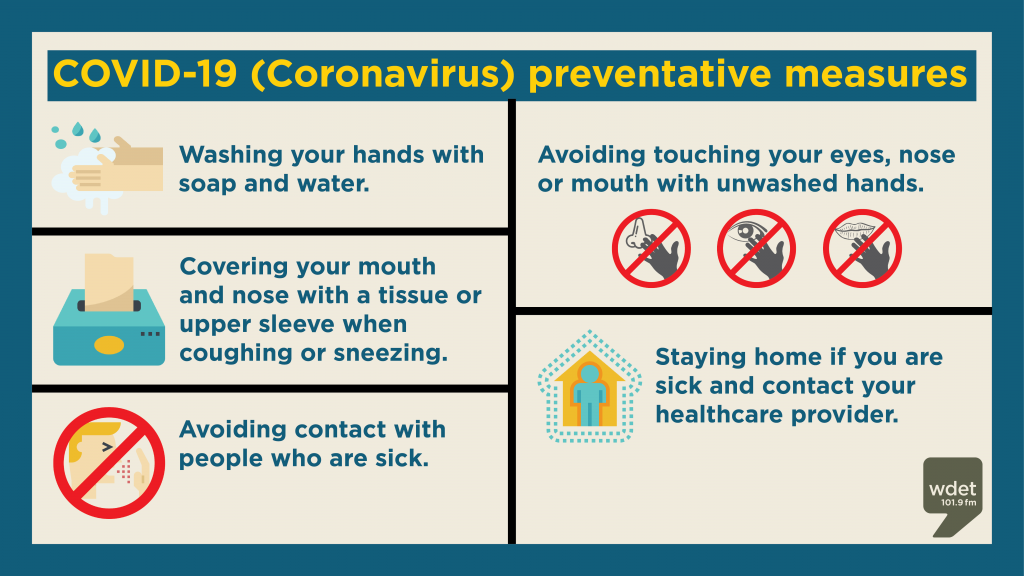 COVID-19 (Coronavirus) preventative measures

Washing your hands with soap and water.

Covering your mouth and nose with a tissue or upper sleeve when coughing or sneezing.

Avoiding contact with people who are sick.

Avoiding touching your eyes, nose or mouth with unwashed hands.

Staying home if you are sick and contact your healthcare provider.

wdet 101.9 fm